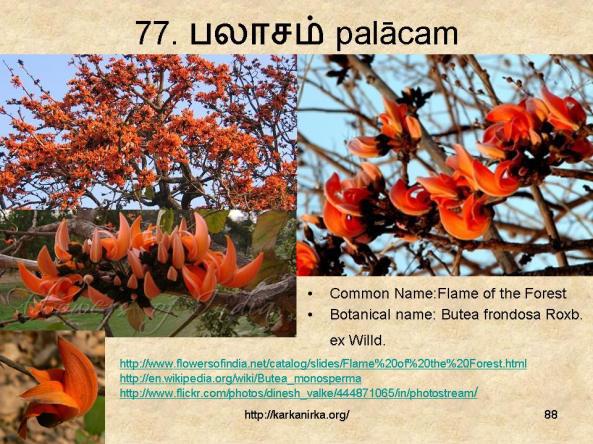 77. பலாசம் palācam

• Common Name:Flame of the Forest
• Botanical name: Butea frondosa Roxb. ex Willd.

http://www.flowersofindia.net/catalog/slides/Flame%20of%20the%20Forest.html
http://en.wikipedia.org/wiki/Butea_monosperma
http://www.flickr.com/photos/dinesh_valke/444871065/in/photostream/

http://karkanirka.org/

88